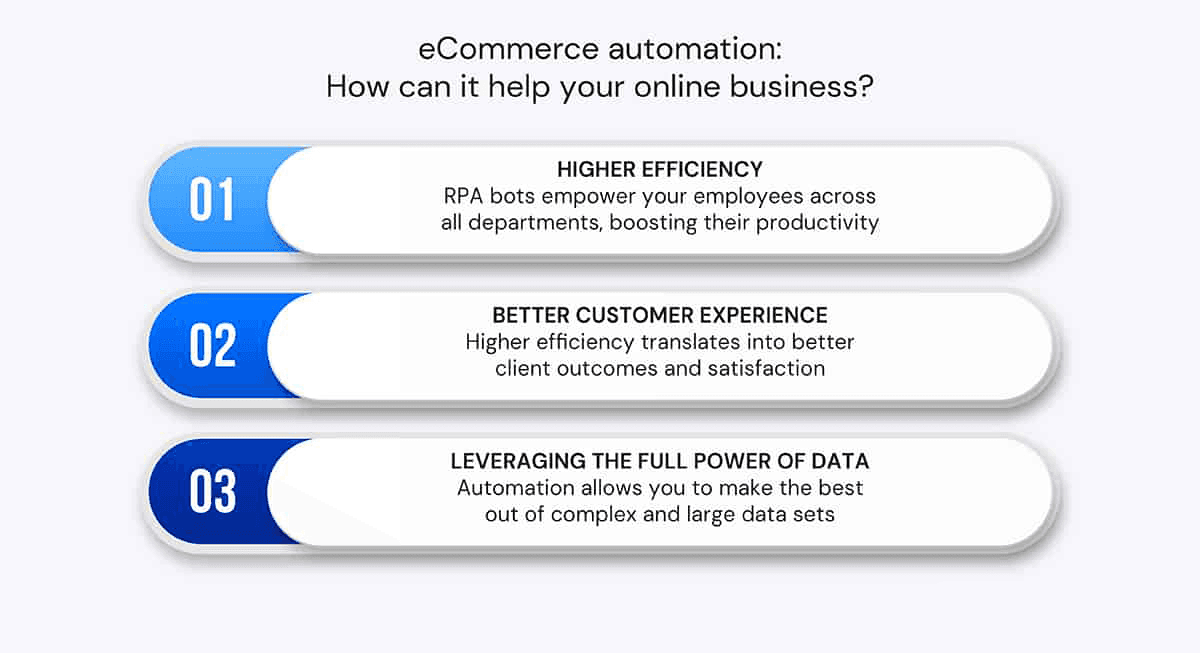 eCommerce automation:
How can it help your online business?

01

HIGHER EFFICIENCY
RPA bots empower your employees across all departments, boosting their productivity

02

BETTER CUSTOMER EXPERIENCE
Higher efficiency translates into better client outcomes and satisfaction

03

LEVERAGING THE FULL POWER OF DATA
Automation allows you to make the best out of complex and large data sets